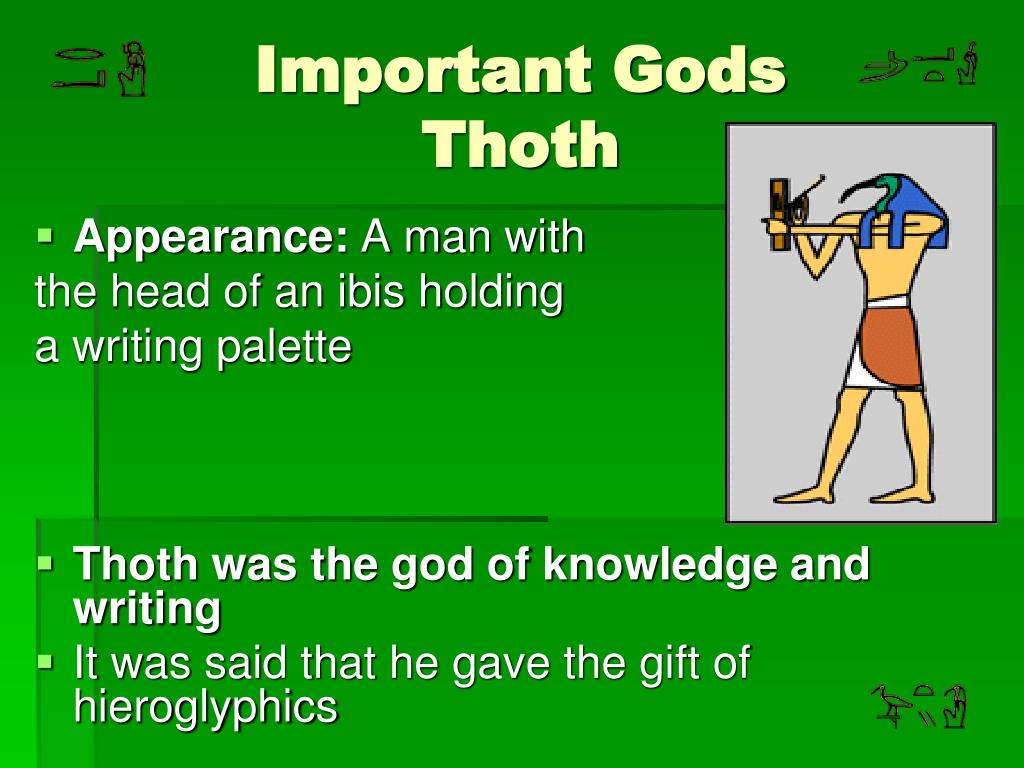 Important Gods
Thoth

Appearance: A man with the head of an ibis holding a writing palette

Thoth was the god of knowledge and writing

It was said that he gave the gift of hieroglyphics